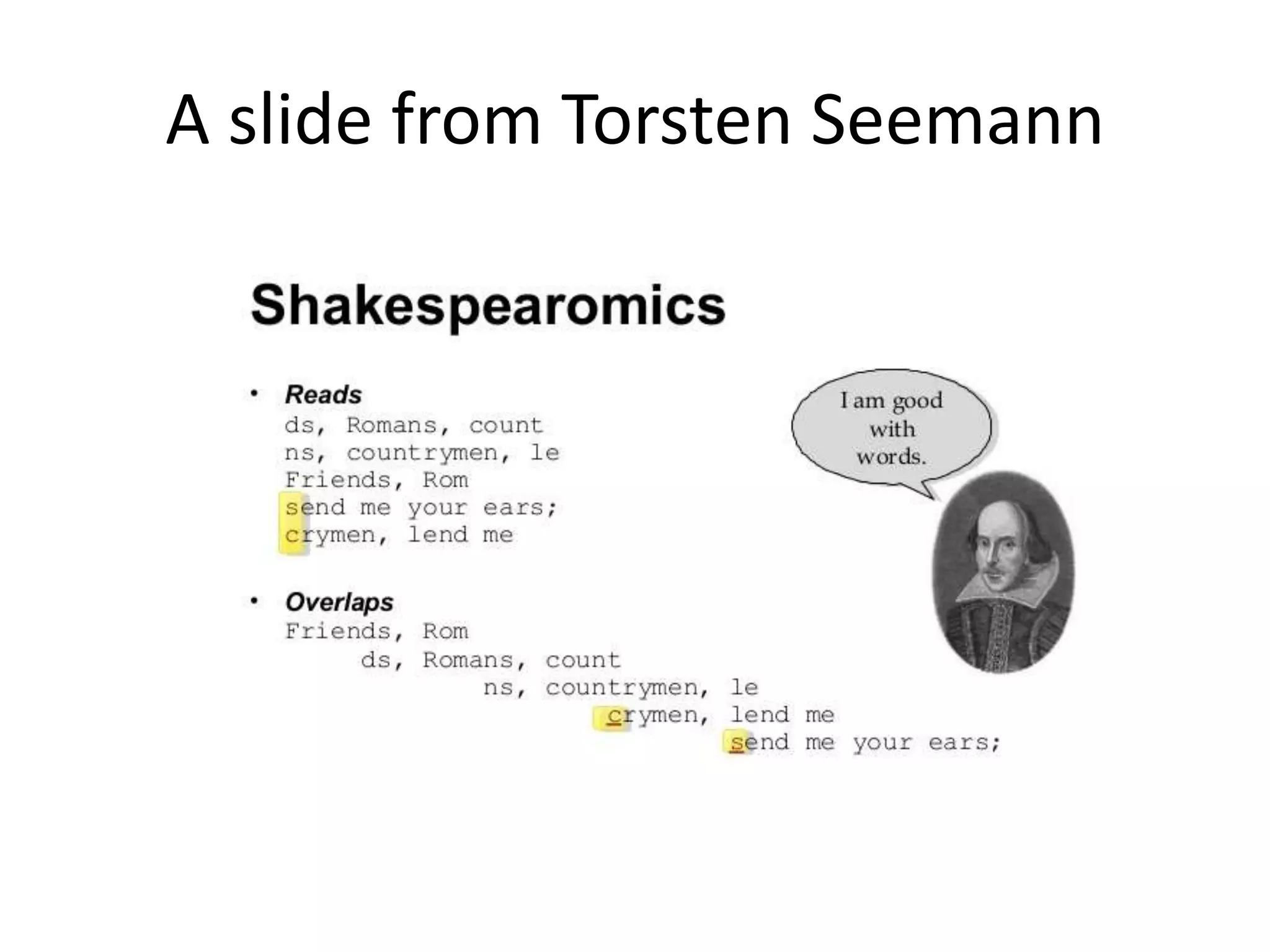 A slide from Torsten Seemann

Shakespearomics

• Reads
ds, Romans, count
ns, countrymen, le
Friends, Rom
send me your ears;
crymen, lend me

• Overlaps
Friends, Rom
ds, Romans, count
ns, countrymen, le
crymen, lend me
send me your ears;

I am good with words.